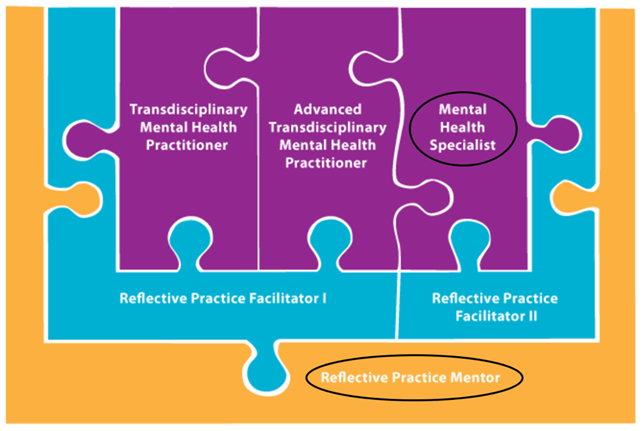 Transdisciplinary Mental Health Practitioner

Advanced Transdisciplinary Mental Health Practitioner

Mental Health Specialist

Reflective Practice Facilitator I

Reflective Practice Facilitator II

Reflective Practice Mentor